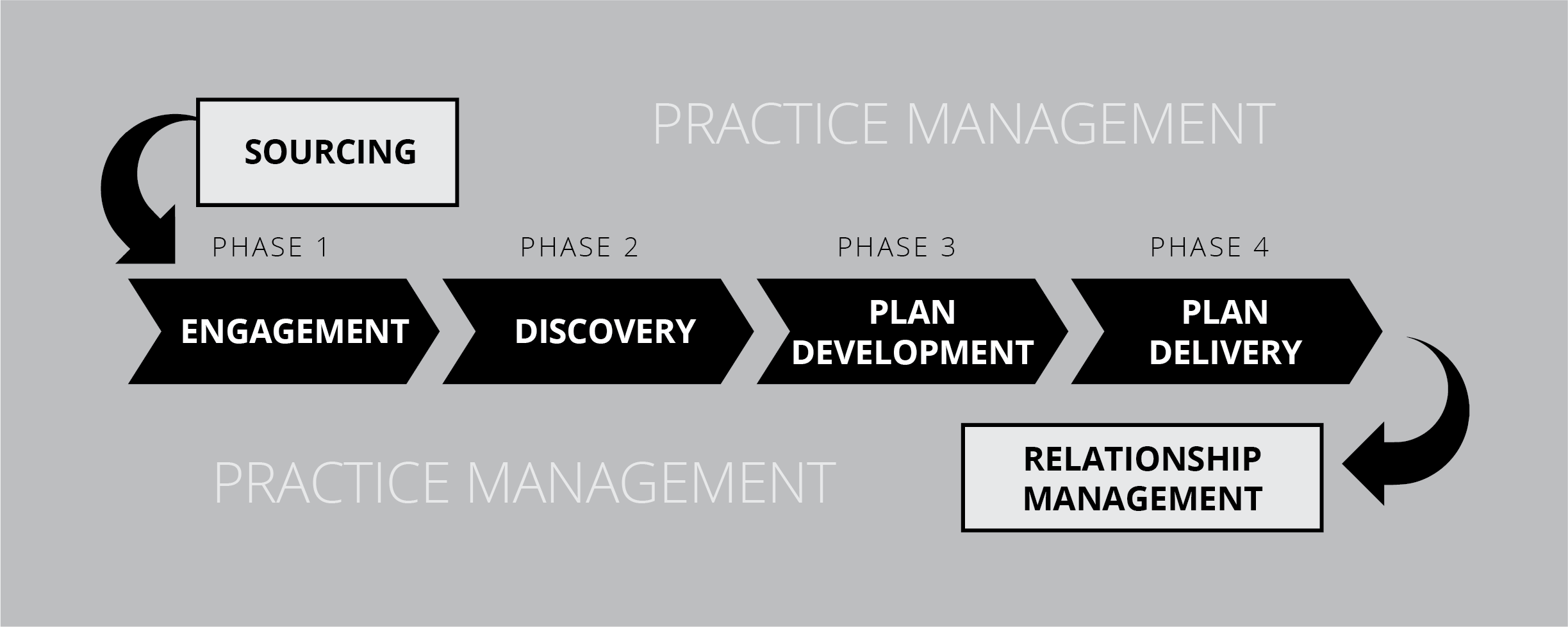 SOURCING

PRACTICE MANAGEMENT

PHASE 1
ENGAGEMENT

PHASE 2
DISCOVERY

PHASE 3
PLAN DEVELOPMENT

PHASE 4
PLAN DELIVERY

PRACTICE MANAGEMENT

RELATIONSHIP MANAGEMENT